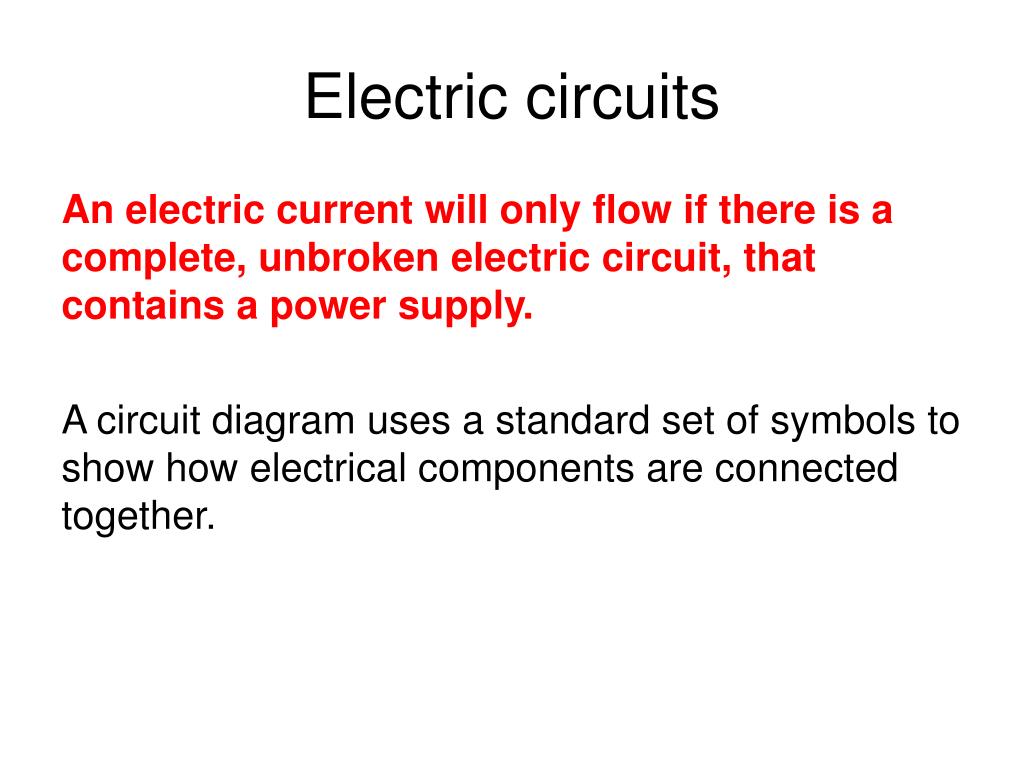 Electric circuits

An electric current will only flow if there is a complete, unbroken electric circuit, that contains a power supply.

A circuit diagram uses a standard set of symbols to show how electrical components are connected together.